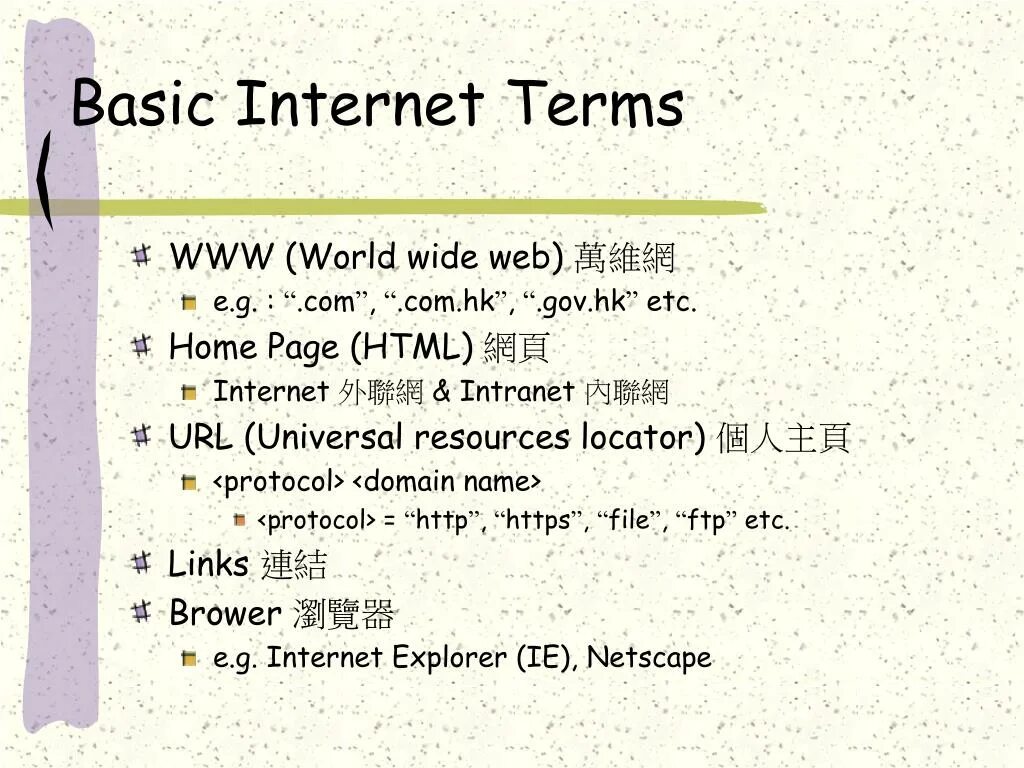 Basic Internet Terms

WWW (World wide web) 萬維網

e.g. : “.com”, “.com.hk”, “.gov.hk” etc.

Home Page (HTML) 網頁

Internet 外聯網 & Intranet 內聯網

URL (Universal resources locator) 個人主頁

<protocol> <domain name>

<protocol> = “http”, “https”, “file”, “ftp” etc.

Links 連結

Brower 瀏覽器

e.g. Internet Explorer (IE), Netscape